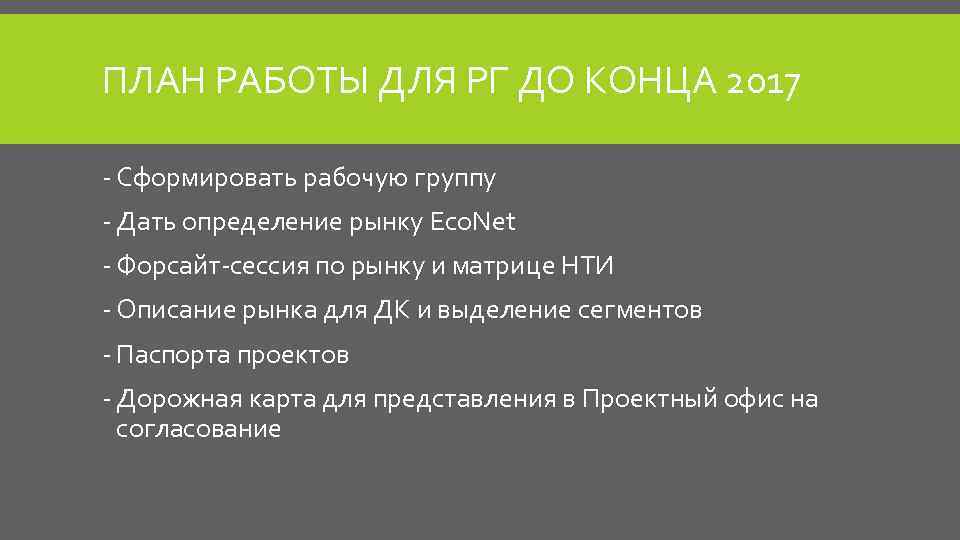 ПЛАН РАБОТЫ ДЛЯ РГ ДО КОНЦА 2017

- Сформировать рабочую группу
- Дать определение рынку EcoNet
- Форсайт-сессия по рынку и матрице НТИ
- Описание рынка для ДК и выделение сегментов
- Паспорта проектов
- Дорожная карта для представления в Проектный офис на согласование